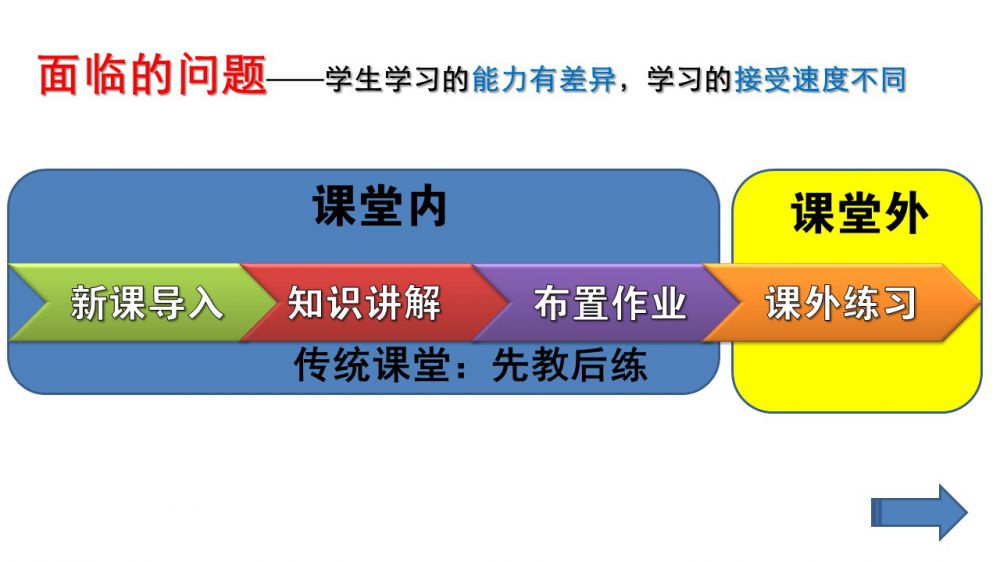 面临的问题——学生学习的能力有差异，学习的接受速度不同

课堂内

课堂外

新课导入 知识讲解 布置作业 课外练习

传统课堂：先教后练